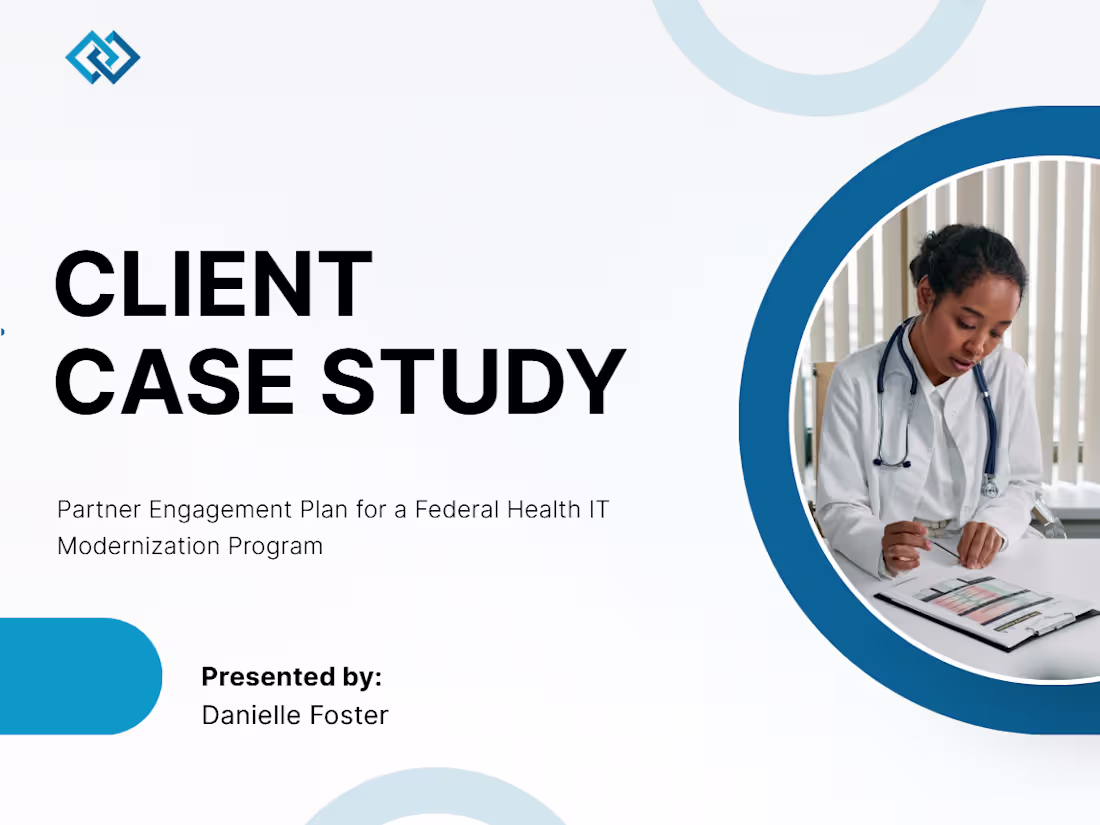 CLIENT
CASE STUDY

Partner Engagement Plan for a Federal Health IT Modernization Program

Presented by:
Danielle Foster